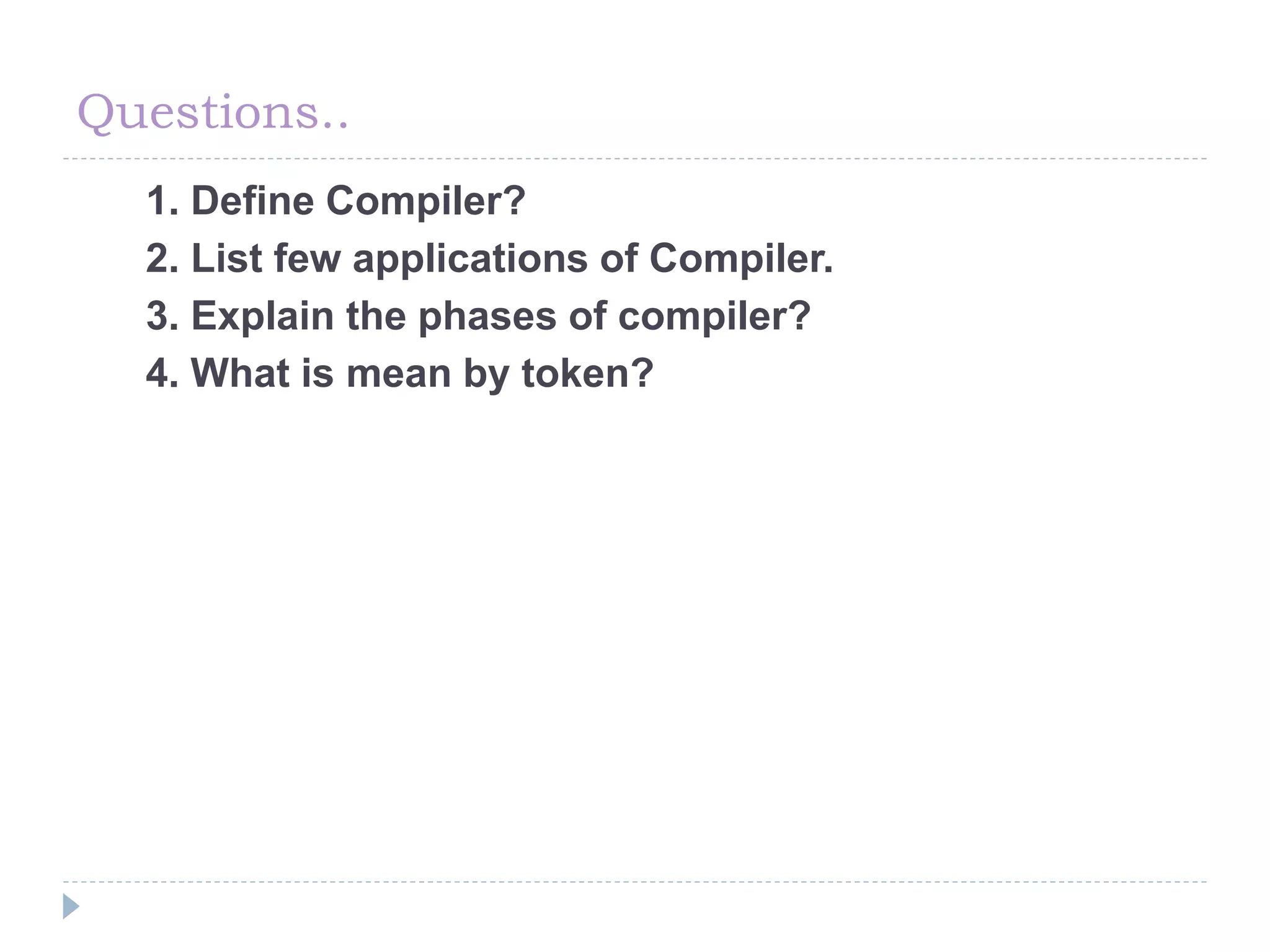 Questions..

1. Define Compiler?
2. List few applications of Compiler.
3. Explain the phases of compiler?
4. What is mean by token?